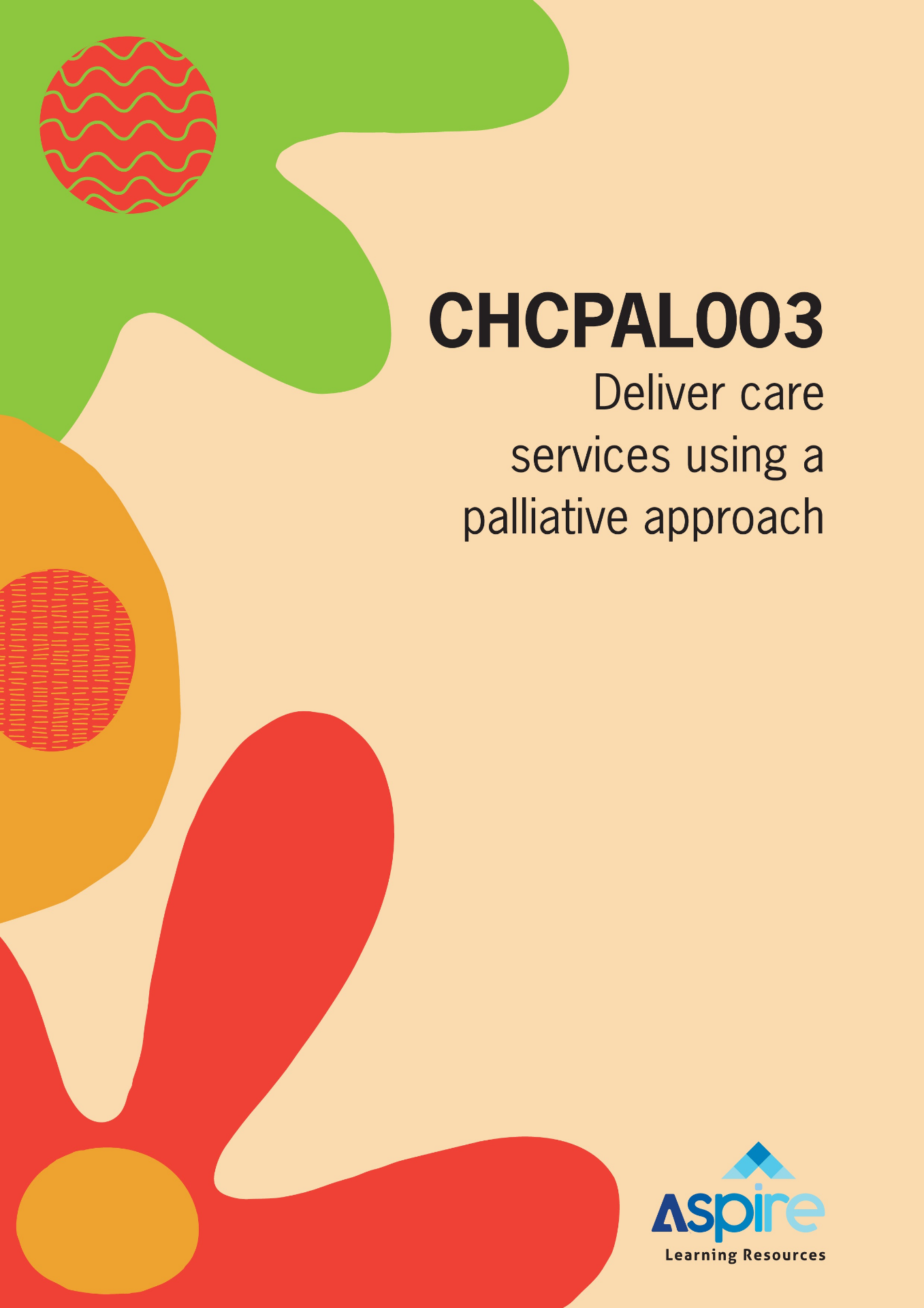 CHCPAL003
Deliver care services using a palliative approach

Aspire
Learning Resources